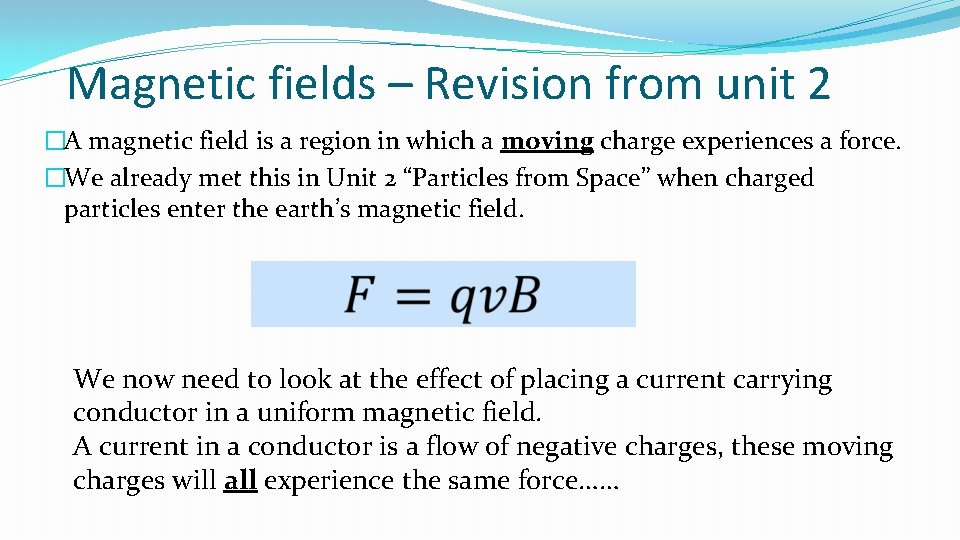 Magnetic fields – Revision from unit 2

�A magnetic field is a region in which a moving charge experiences a force.
�We already met this in Unit 2 “Particles from Space” when charged particles enter the earth’s magnetic field.

$F = qvB$

We now need to look at the effect of placing a current carrying conductor in a uniform magnetic field.
A current in a conductor is a flow of negative charges, these moving charges will all experience the same force……